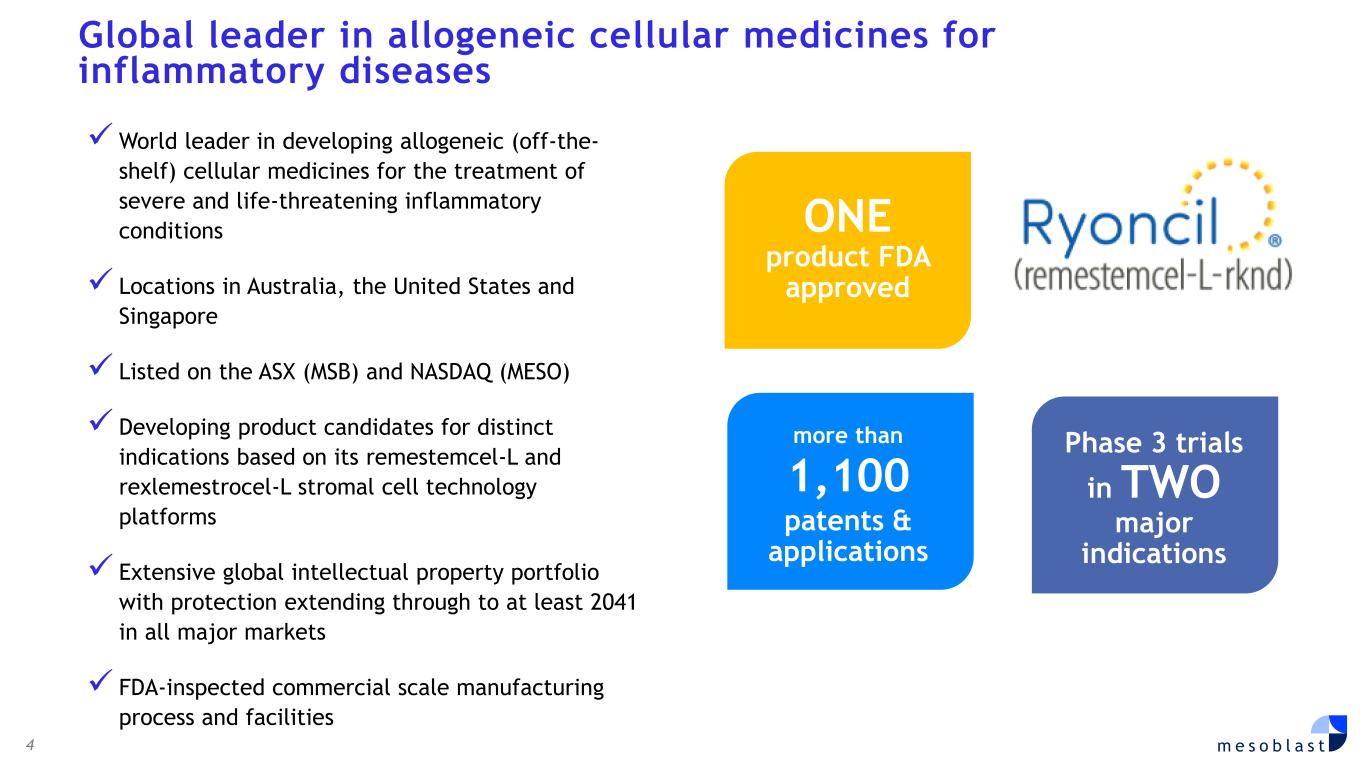 Global leader in allogeneic cellular medicines for inflammatory diseases

✓ World leader in developing allogeneic (off-the-shelf) cellular medicines for the treatment of severe and life-threatening inflammatory conditions

✓ Locations in Australia, the United States and Singapore

✓ Listed on the ASX (MSB) and NASDAQ (MESO)

✓ Developing product candidates for distinct indications based on its remestemcel-L and rexlemestrocel-L stromal cell technology platforms

✓ Extensive global intellectual property portfolio with protection extending through to at least 2041 in all major markets

✓ FDA-inspected commercial scale manufacturing process and facilities

ONE
product FDA approved

Ryoncil®
(remestemcel-L-rknd)

more than
1,100
patents & applications

Phase 3 trials in TWO major indications

4

mesoblast